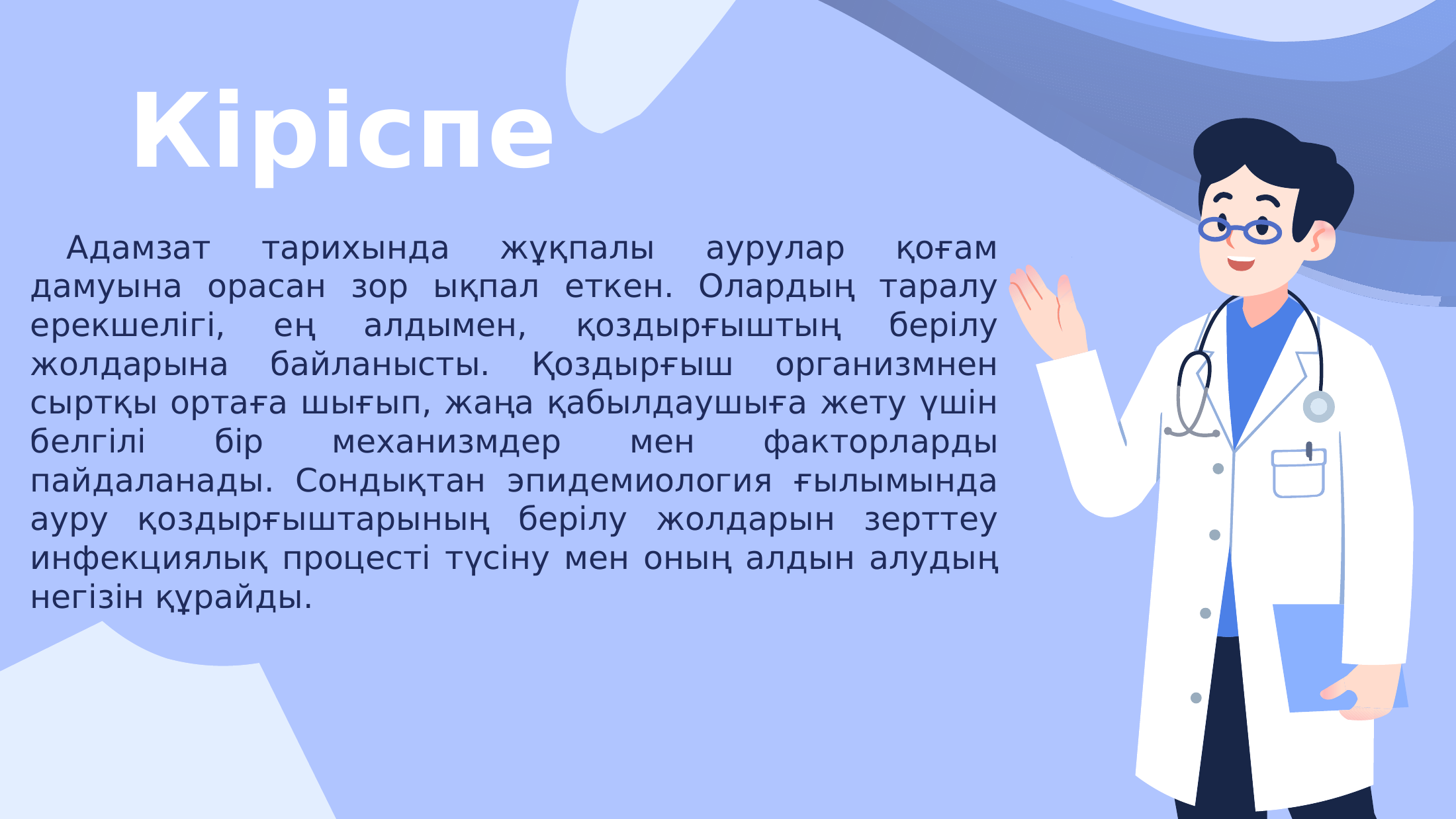 Кіріспе

Адамзат тарихында жұқпалы аурулар қоғам дамуына орасан зор ықпал еткен. Олардың таралу ерекшелігі, ең алдымен, қоздырғыштың берілу жолдарына байланысты. Қоздырғыш организмнен сыртқы ортаға шығып, жаңа қабылдаушыға жету үшін белгілі бір механизмдер мен факторларды пайдаланады. Сондықтан эпидемиология ғылымында ауру қоздырғыштарының берілу жолдарын зерттеу инфекциялық процесті түсіну мен оның алдын алудың негізін құрайды.